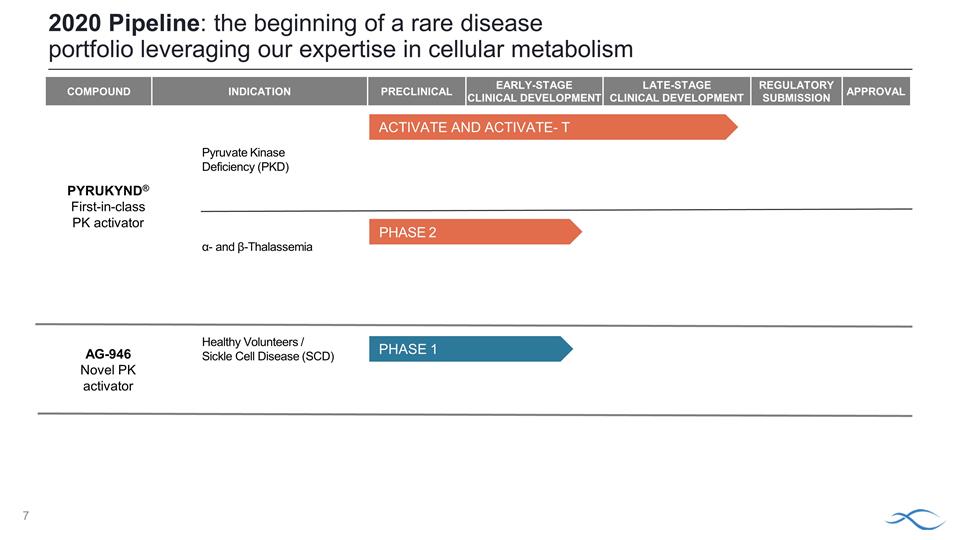 **2020 Pipeline**: the beginning of a rare disease portfolio leveraging our expertise in cellular metabolism

| COMPOUND | INDICATION | PRECLINICAL | EARLY-STAGE CLINICAL DEVELOPMENT | LATE-STAGE CLINICAL DEVELOPMENT | REGULATORY SUBMISSION | APPROVAL |
|---|---|---|---|---|---|---|
| **PYRUKYND®** First-in-class PK activator | Pyruvate Kinase Deficiency (PKD) | ACTIVATE AND ACTIVATE- T | | | | |
| | α- and β-Thalassemia | PHASE 2 | | | | |
| **AG-946** Novel PK activator | Healthy Volunteers / Sickle Cell Disease (SCD) | PHASE 1 | | | | |

7